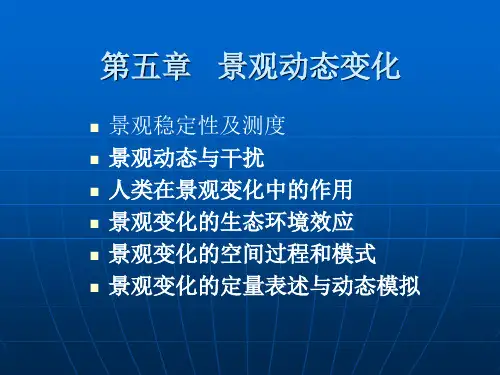 第五章 景观动态变化

- 景观稳定性及测度
- 景观动态与干扰
- 人类在景观变化中的作用
- 景观变化的生态环境效应
- 景观变化的空间过程和模式
- 景观变化的定量表述与动态模拟